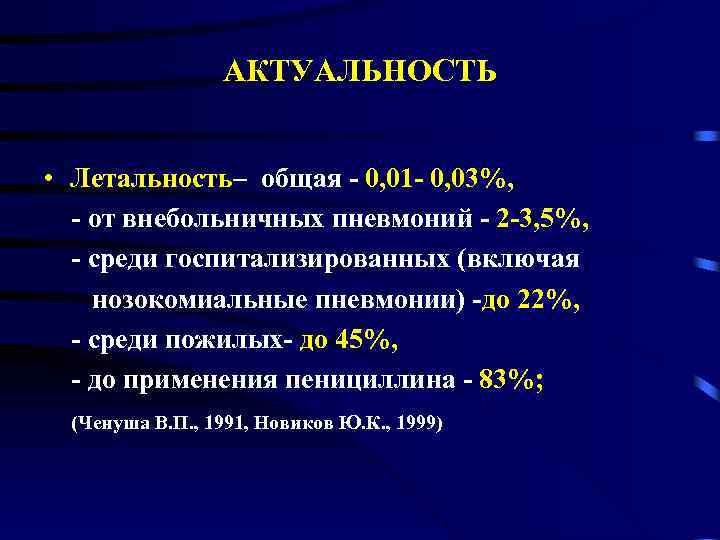 АКТУАЛЬНОСТЬ

• Летальность– общая - 0,01- 0,03%,
- от внебольничных пневмоний - 2-3,5%,
- среди госпитализированных (включая нозокомиальные пневмонии) -до 22%,
- среди пожилых- до 45%,
- до применения пенициллина - 83%;
(Ченуша В.П., 1991, Новиков Ю.К., 1999)